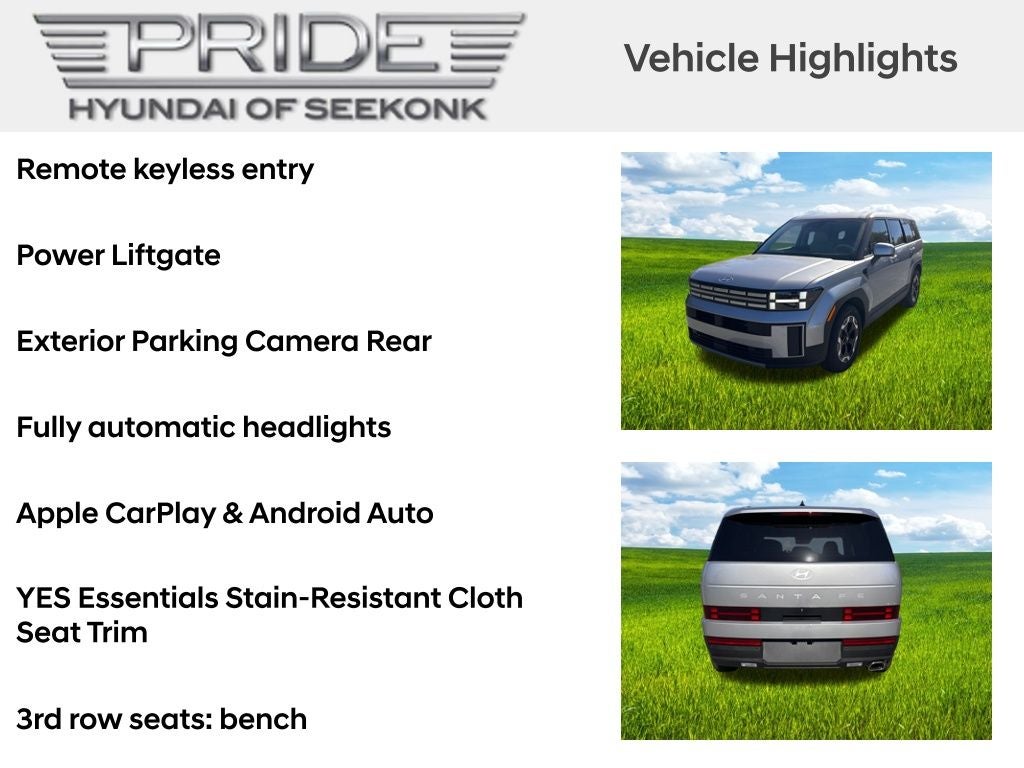 PRIDE
HYUNDAI OF SEEKONK

Vehicle Highlights

Remote keyless entry

Power Liftgate

Exterior Parking Camera Rear

Fully automatic headlights

Apple CarPlay & Android Auto

YES Essentials Stain-Resistant Cloth Seat Trim

3rd row seats: bench

SANTA FE